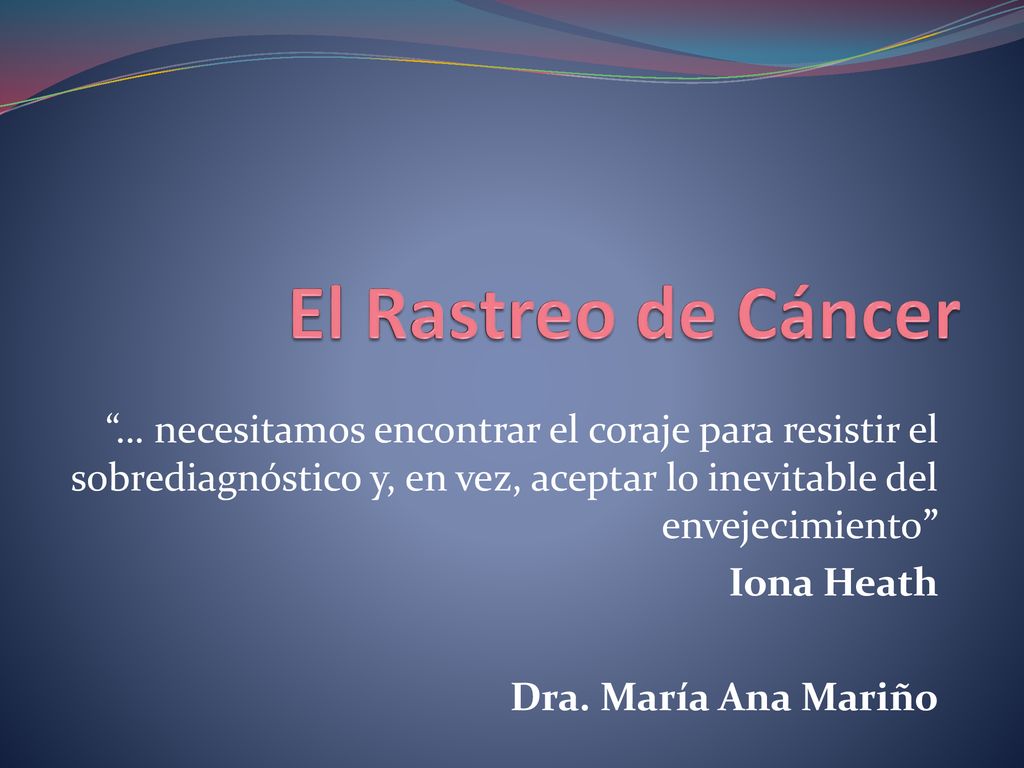 El Rastreo de Cáncer

“… necesitamos encontrar el coraje para resistir el sobrediagnóstico y, en vez, aceptar lo inevitable del envejecimiento”

Iona Heath

Dra. María Ana Mariño